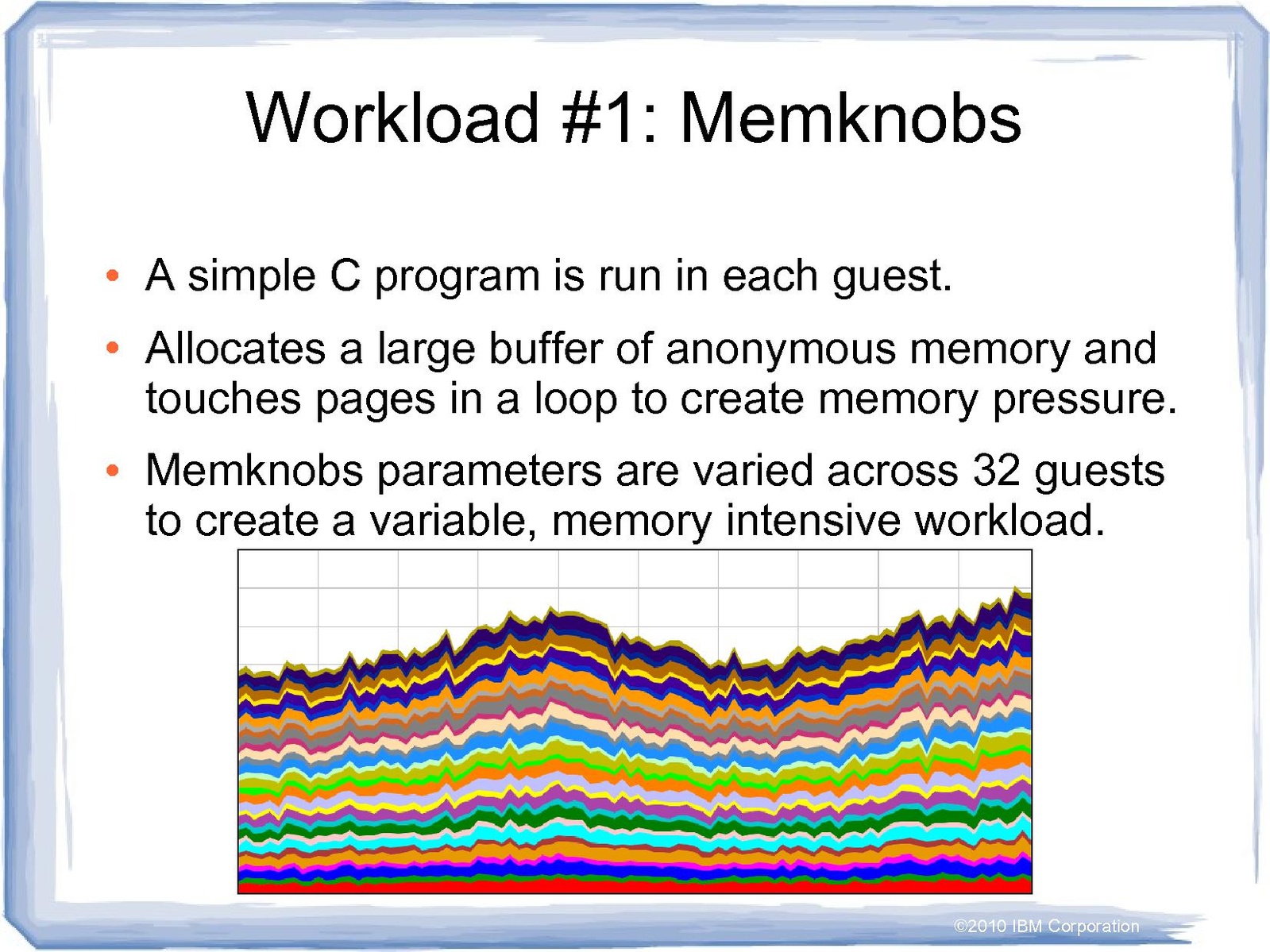 Workload #1: Memknobs

• A simple C program is run in each guest.

• Allocates a large buffer of anonymous memory and touches pages in a loop to create memory pressure.

• Memknobs parameters are varied across 32 guests to create a variable, memory intensive workload.

©2010 IBM Corporation